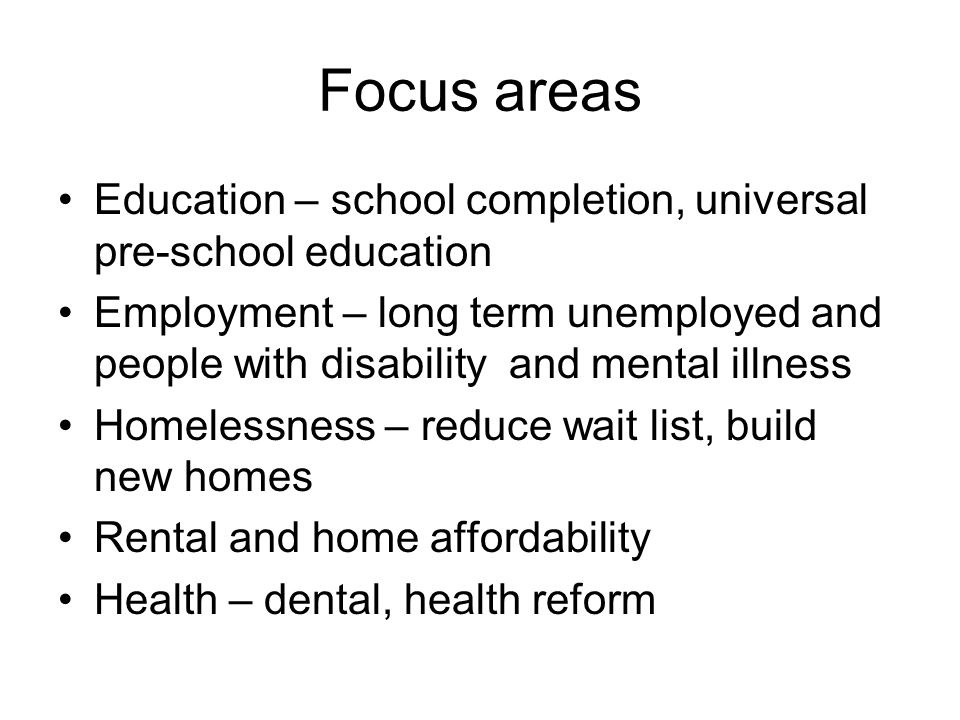 Focus areas

• Education – school completion, universal pre-school education
• Employment – long term unemployed and people with disability  and mental illness
• Homelessness – reduce wait list, build new homes
• Rental and home affordability
• Health – dental, health reform